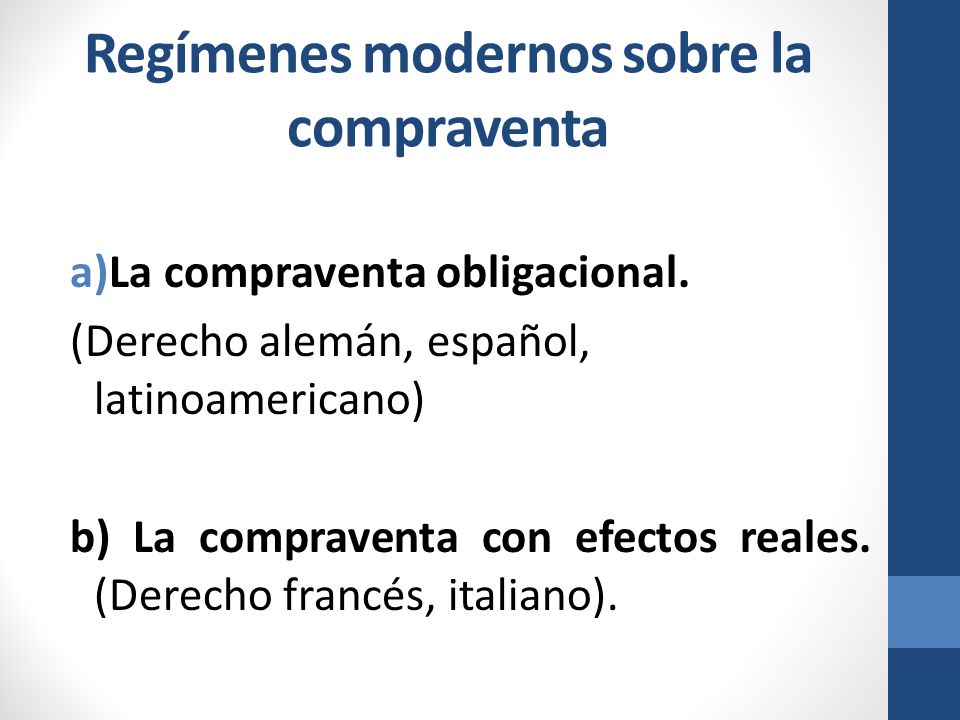 Regímenes modernos sobre la compraventa

a)La compraventa obligacional.
(Derecho alemán, español, latinoamericano)

b) La compraventa con efectos reales. (Derecho francés, italiano).